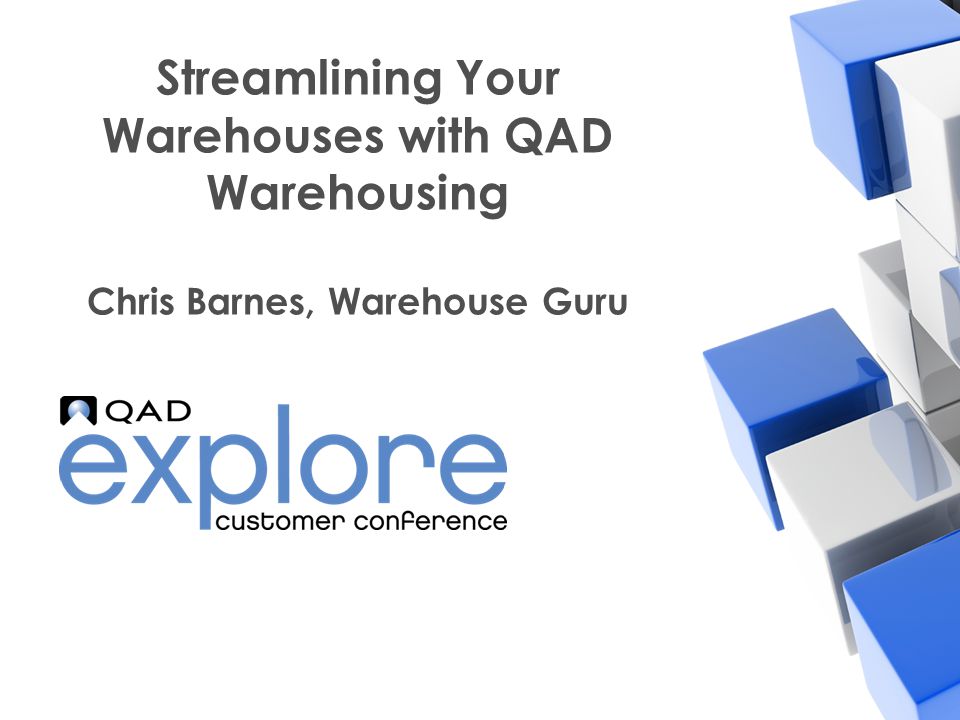 Streamlining Your Warehouses with QAD Warehousing

Chris Barnes, Warehouse Guru

QAD
explore
customer conference